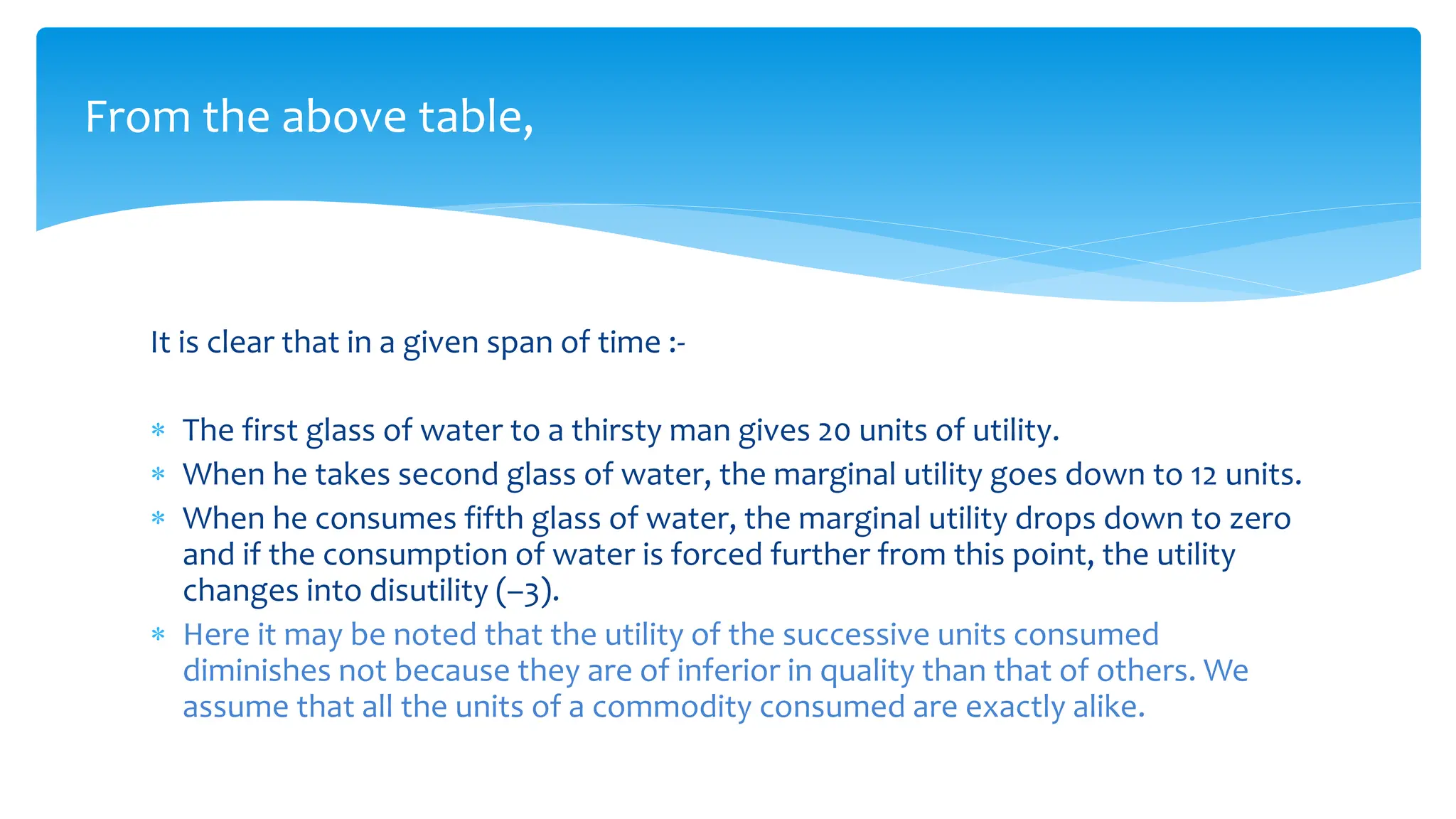 From the above table,

It is clear that in a given span of time :-

* The first glass of water to a thirsty man gives 20 units of utility.
* When he takes second glass of water, the marginal utility goes down to 12 units.
* When he consumes fifth glass of water, the marginal utility drops down to zero and if the consumption of water is forced further from this point, the utility changes into disutility (–3).
* Here it may be noted that the utility of the successive units consumed diminishes not because they are of inferior in quality than that of others. We assume that all the units of a commodity consumed are exactly alike.